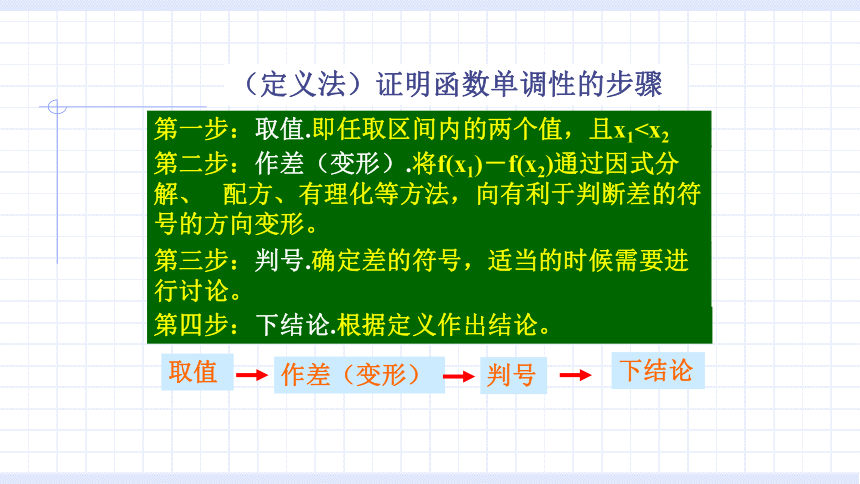 （定义法）证明函数单调性的步骤

第一步：取值.即任取区间内的两个值，且$x_1<x_2$

第二步：作差（变形）.将$f(x_1)-f(x_2)$通过因式分解、 配方、有理化等方法，向有利于判断差的符号的方向变形。

第三步：判号.确定差的符号，适当的时候需要进行讨论。

第四步：下结论.根据定义作出结论。

取值 → 作差（变形） → 判号 → 下结论